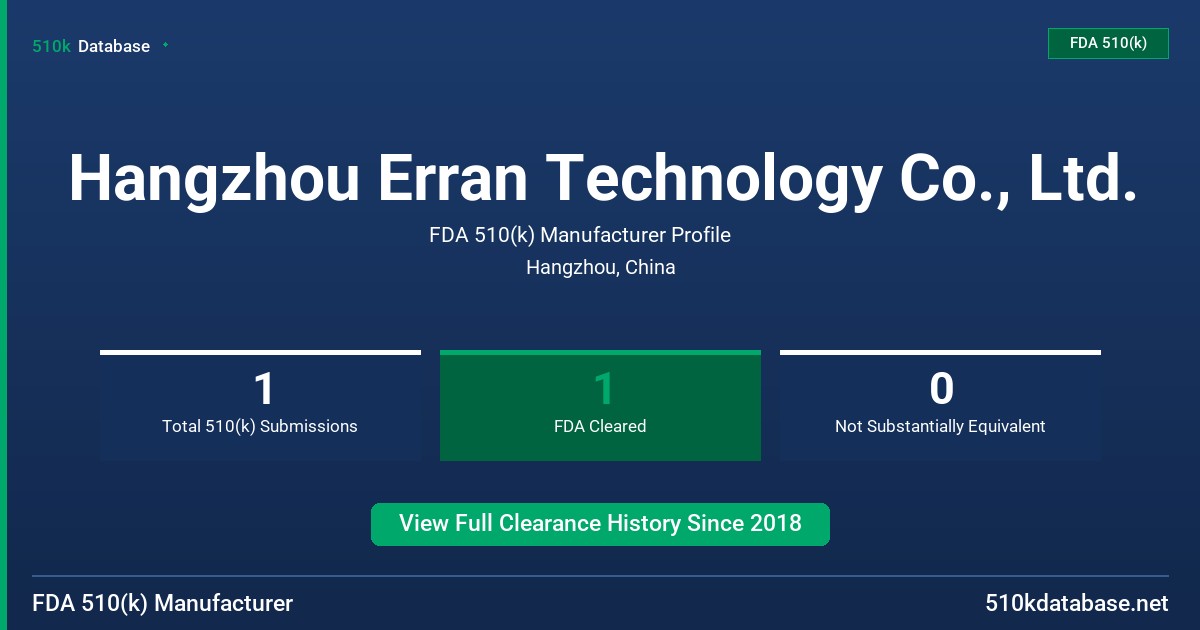 510k Database

FDA 510(k)

Hangzhou Erran Technology Co., Ltd.

FDA 510(k) Manufacturer Profile

Hangzhou, China

1
Total 510(k) Submissions

1
FDA Cleared

0
Not Substantially Equivalent

View Full Clearance History Since 2018

FDA 510(k) Manufacturer

510kdatabase.net